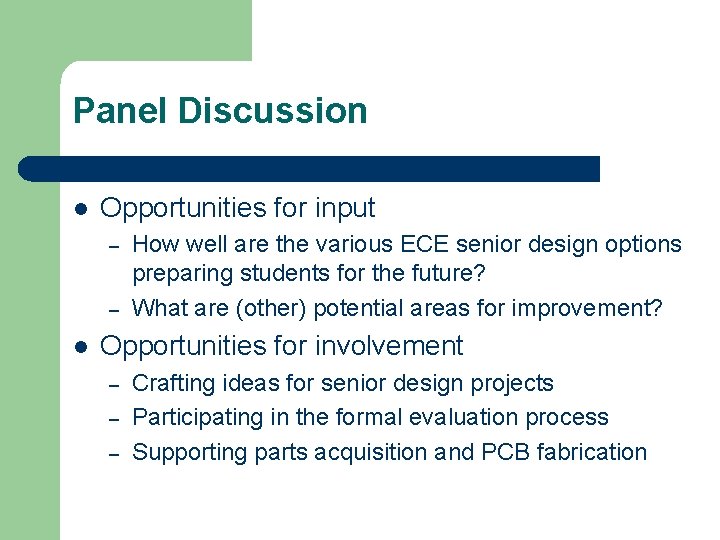 Panel Discussion

- Opportunities for input
  - How well are the various ECE senior design options preparing students for the future?
  - What are (other) potential areas for improvement?
- Opportunities for involvement
  - Crafting ideas for senior design projects
  - Participating in the formal evaluation process
  - Supporting parts acquisition and PCB fabrication